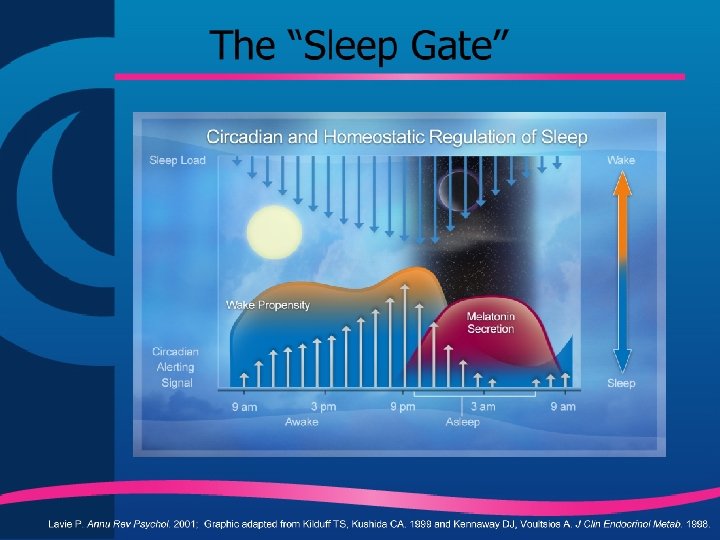 The “Sleep Gate”

Circadian and Homeostatic Regulation of Sleep

Sleep Load

Wake

Wake Propensity

Melatonin Secretion

Circadian Alerting Signal

Sleep

9 am
3 pm
9 pm
3 am
9 am

Awake
Asleep

Lavie P. Annu Rev Psychol. 2001; Graphic adapted from Kilduff TS, Kushida CA. 1999 and Kennaway DJ, Voultsios A. J Clin Endocrinol Metab. 1998.